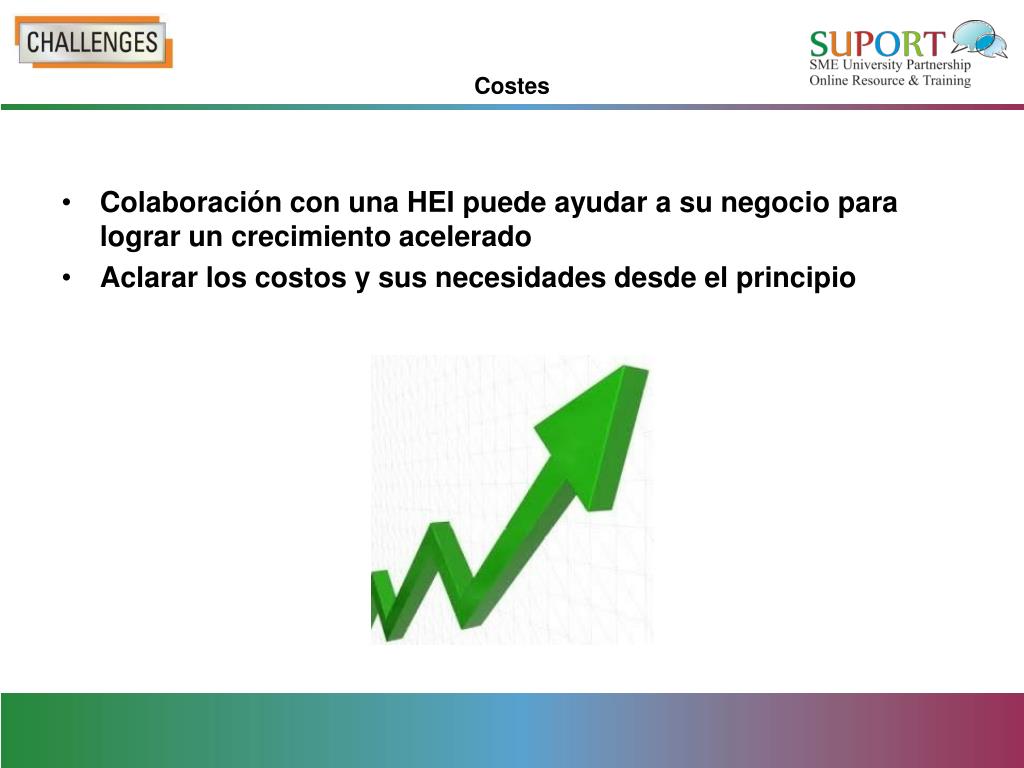 CHALLENGES

SUPORT
SME University Partnership
Online Resource & Training

Costes

• Colaboración con una HEI puede ayudar a su negocio para lograr un crecimiento acelerado
• Aclarar los costos y sus necesidades desde el principio